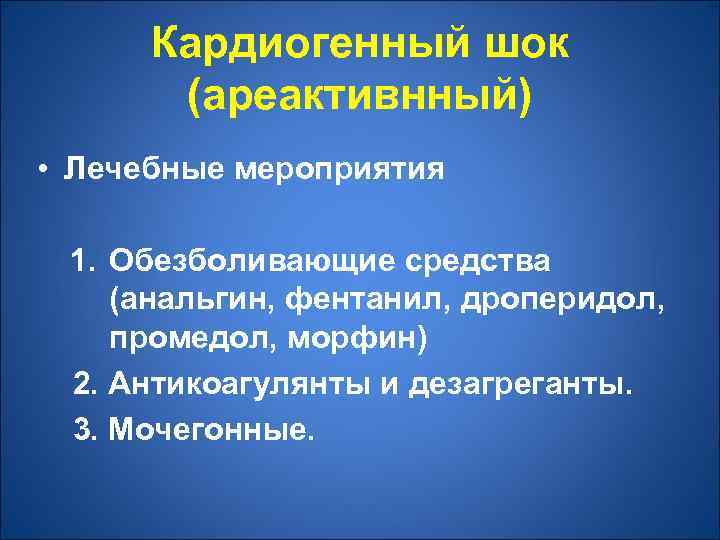 Кардиогенный шок (ареактивнный)

• Лечебные мероприятия

1. Обезболивающие средства (анальгин, фентанил, дроперидол, промедол, морфин)
2. Антикоагулянты и дезагреганты.
3. Мочегонные.